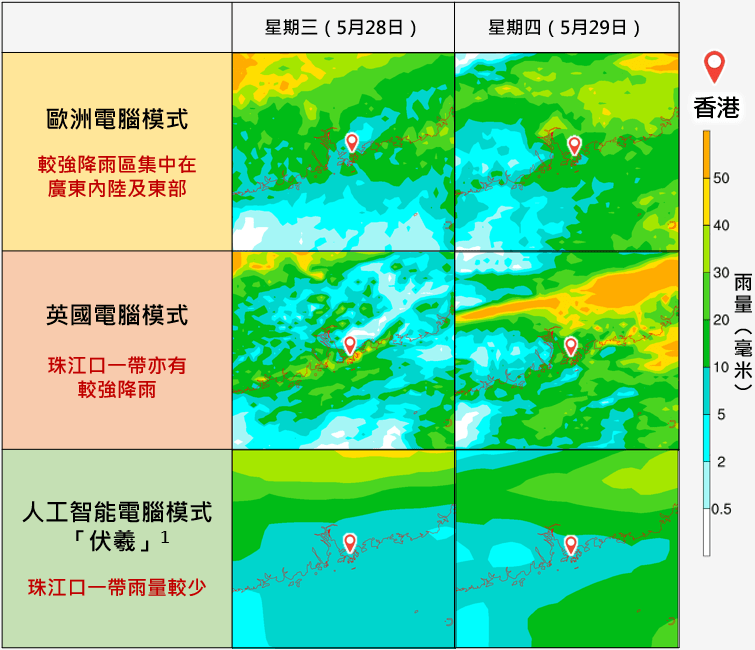 | | 星期三（5月28日） | 星期四（5月29日） |
|---|---|---|
| 歐洲電腦模式 較強降雨區集中在廣東內陸及東部 | | |
| 英國電腦模式 珠江口一帶亦有較強降雨 | | |
| 人工智能電腦模式「伏羲」$^1$ 珠江口一帶雨量較少 | | |

香港

50
40
30
20
10
5
2
0.5

雨量（毫米）